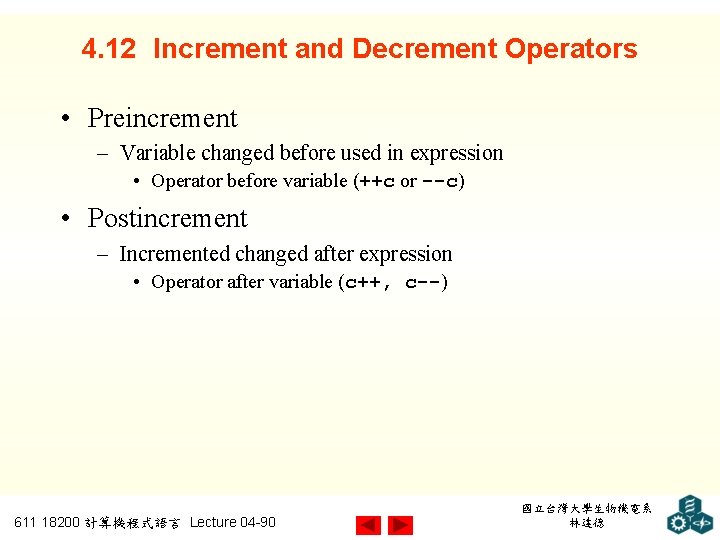 4.12 Increment and Decrement Operators

• Preincrement
– Variable changed before used in expression
• Operator before variable (++c or --c)

• Postincrement
– Incremented changed after expression
• Operator after variable (c++, c--)

611 18200 計算機程式語言 Lecture 04-90

國立台灣大學生物機電系
林達德